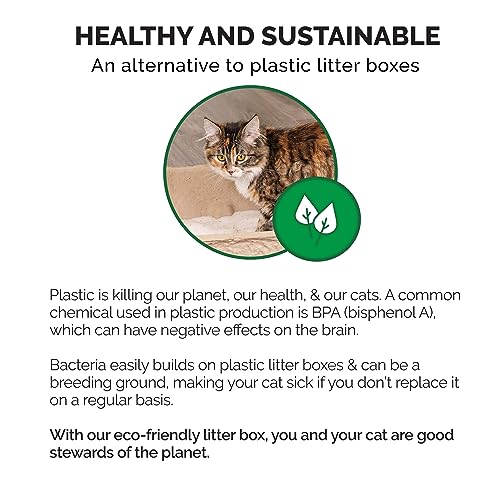 HEALTHY AND SUSTAINABLE
An alternative to plastic litter boxes

Plastic is killing our planet, our health, & our cats. A common chemical used in plastic production is BPA (bisphenol A), which can have negative effects on the brain.

Bacteria easily builds on plastic litter boxes & can be a breeding ground, making your cat sick if you don't replace it on a regular basis.

With our eco-friendly litter box, you and your cat are good stewards of the planet.